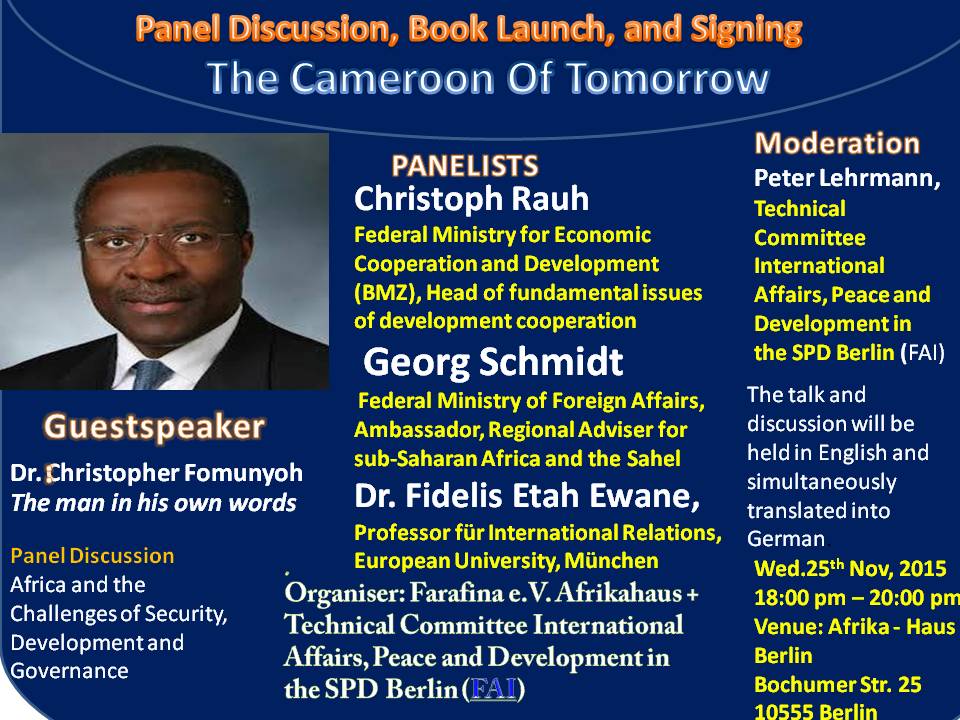 Panel Discussion, Book Launch, and Signing
The Cameroon Of Tomorrow

Guestspeaker
Dr. Christopher Fomunyoh
The man in his own words

Panel Discussion
Africa and the Challenges of Security, Development and Governance

PANELISTS
Christoph Rauh
Federal Ministry for Economic Cooperation and Development (BMZ), Head of fundamental issues of development cooperation

Georg Schmidt
Federal Ministry of Foreign Affairs, Ambassador, Regional Adviser for sub-Saharan Africa and the Sahel

Dr. Fidelis Etah Ewane,
Professor für International Relations, European University, München

Organiser: Farafina e.V. Afrikahaus + Technical Committee International Affairs, Peace and Development in the SPD Berlin (FAI)

Moderation
Peter Lehrmann,
Technical Committee International Affairs, Peace and Development in the SPD Berlin (FAI)

The talk and discussion will be held in English and simultaneously translated into German.

Wed.25$^{th}$ Nov, 2015
18:00 pm – 20:00 pm
Venue: Afrika - Haus Berlin
Bochumer Str. 25
10555 Berlin